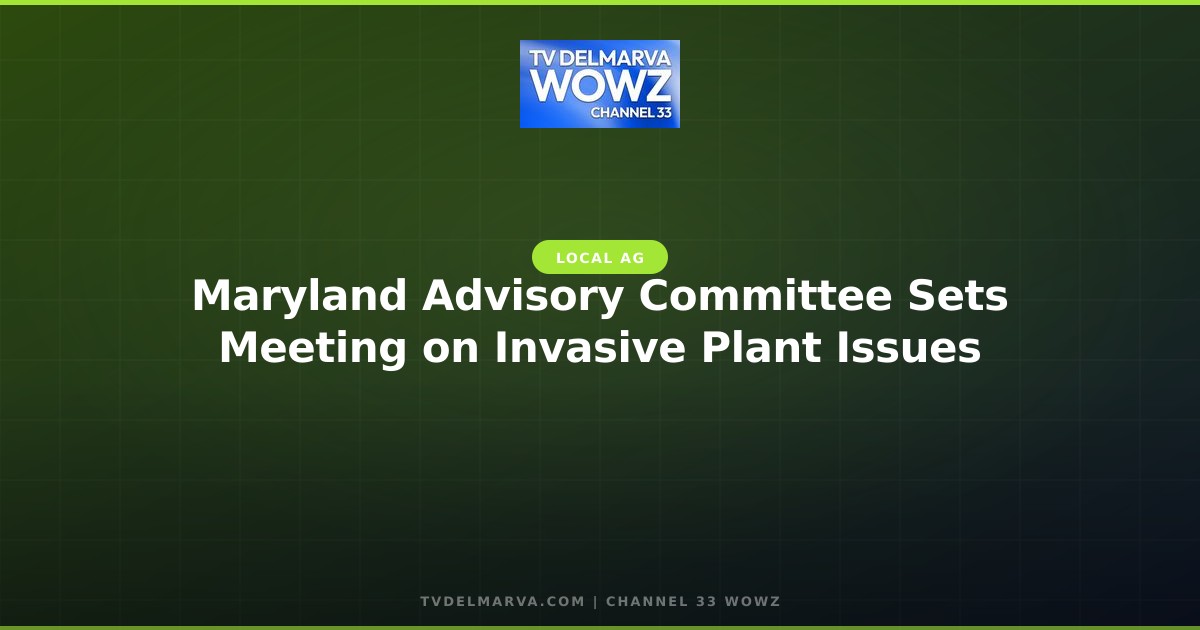 TV DELMARVA
WOWZ
CHANNEL 33

LOCAL AG

Maryland Advisory Committee Sets Meeting on Invasive Plant Issues

TVDELMARVA.COM | CHANNEL 33 WOWZ